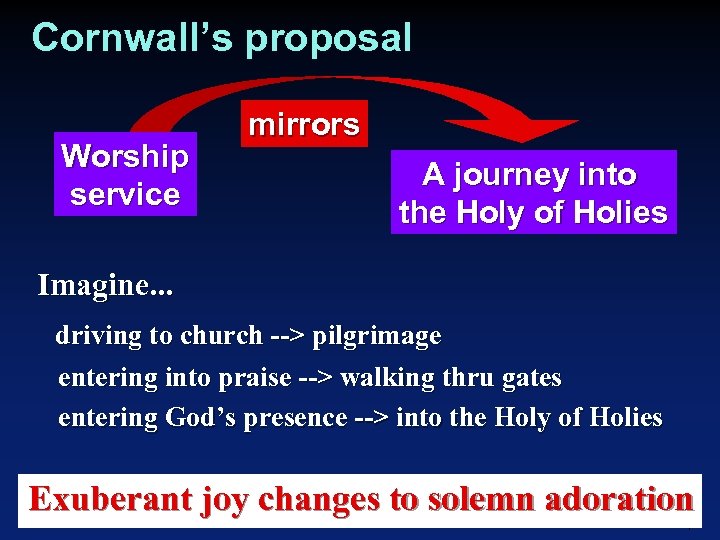 Cornwall's proposal

Worship service

mirrors

A journey into the Holy of Holies

Imagine...

driving to church --> pilgrimage

entering into praise --> walking thru gates

entering God's presence --> into the Holy of Holies

Exuberant joy changes to solemn adoration